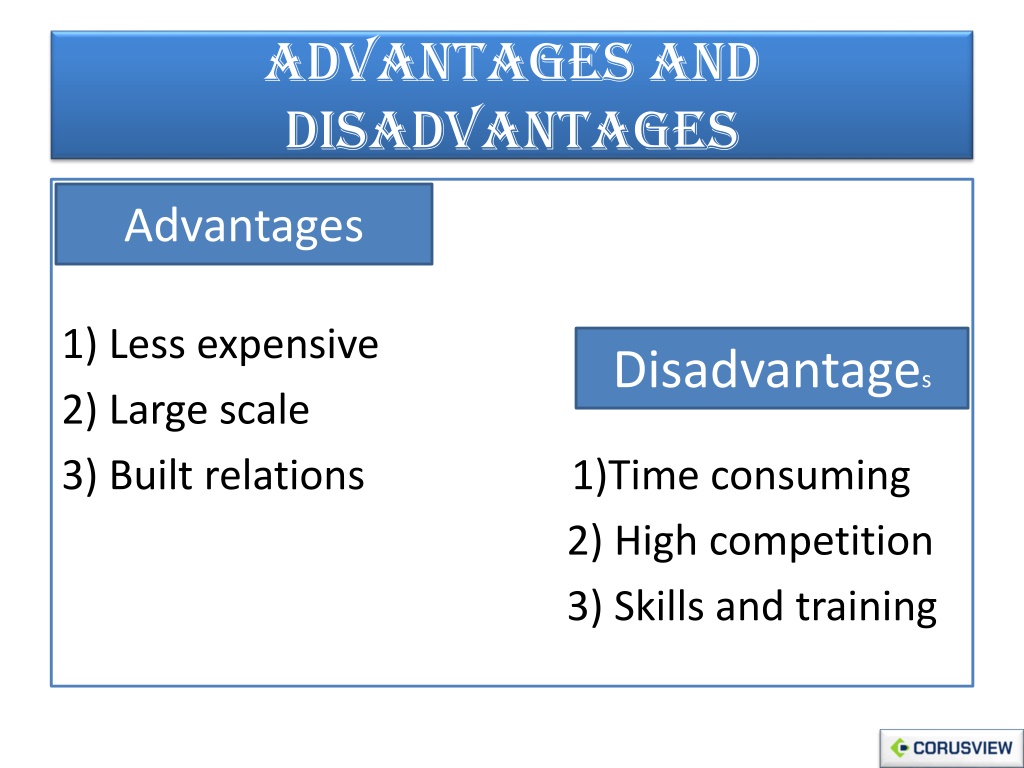 ADVANTAGES AND DISADVANTAGES

Advantages

1) Less expensive
2) Large scale
3) Built relations

Disadvantages

1)Time consuming
2) High competition
3) Skills and training

CORUSVIEW